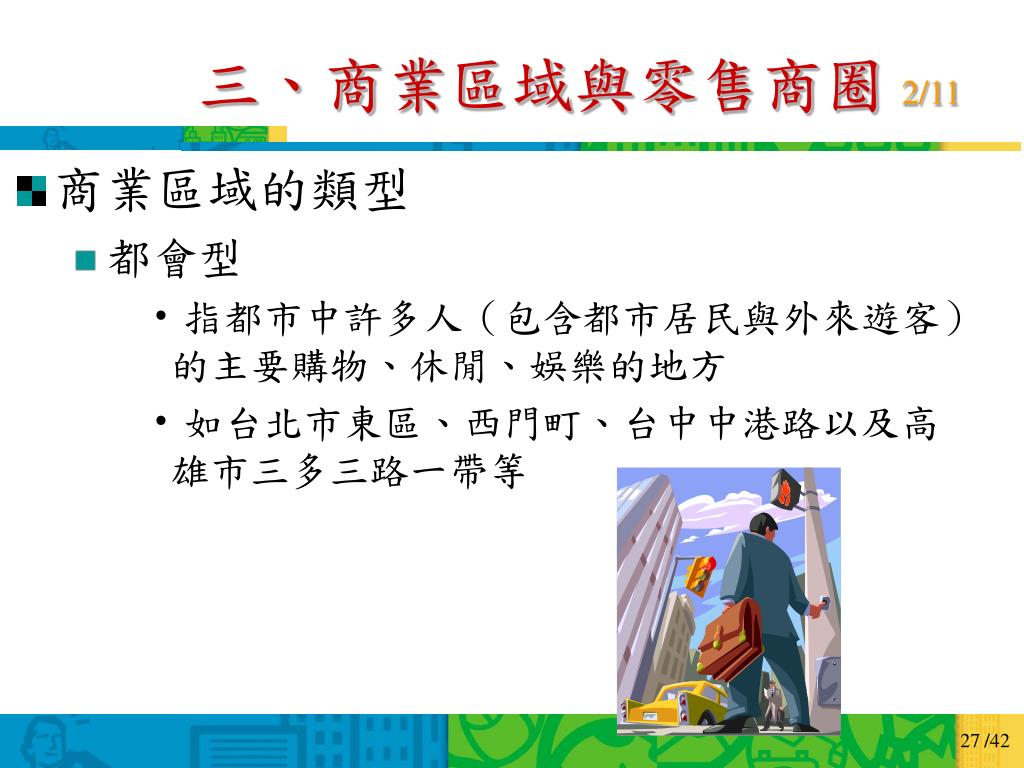 三、商業區域與零售商圈 2/11

商業區域的類型

都會型

• 指都市中許多人（包含都市居民與外來遊客）的主要購物、休閒、娛樂的地方

• 如台北市東區、西門町、台中中港路以及高雄市三多三路一帶等

27 /42